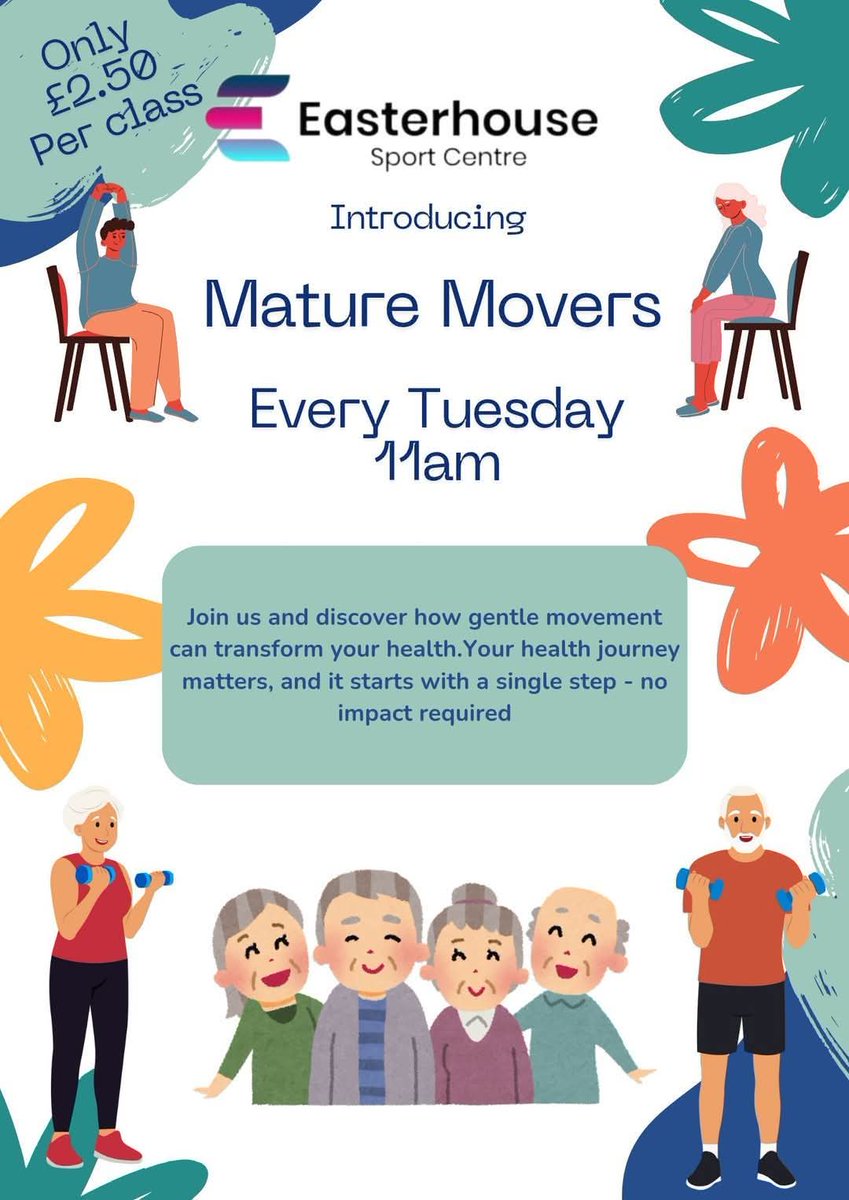 Only £2.50 Per class

Easterhouse
Sport Centre

Introducing

Mature Movers

Every Tuesday
11am

Join us and discover how gentle movement can transform your health.Your health journey matters, and it starts with a single step - no impact required